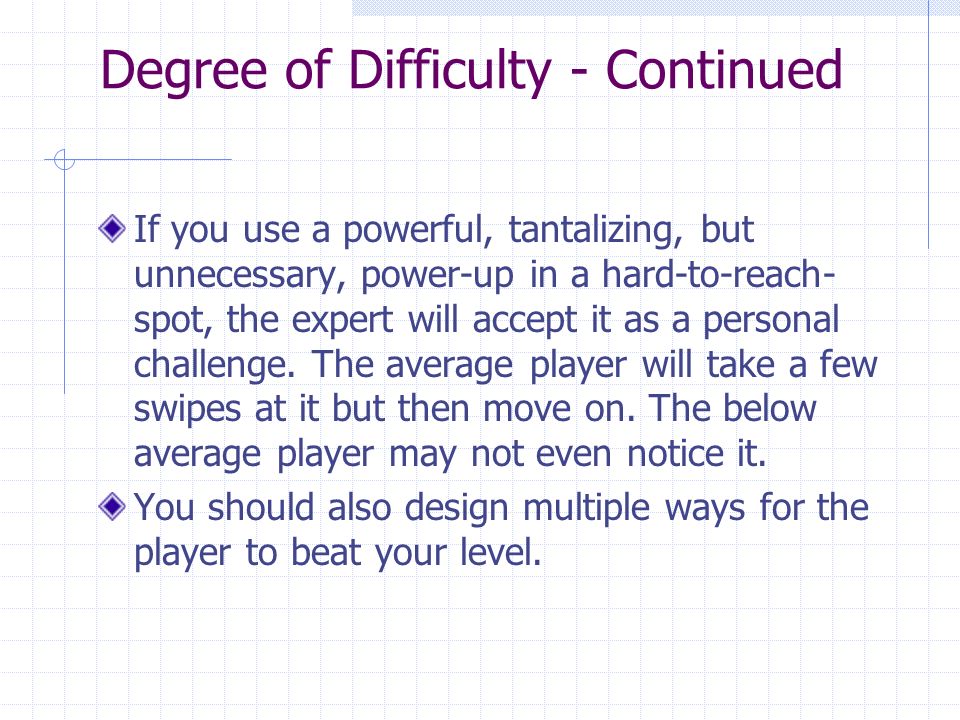 Degree of Difficulty - Continued

If you use a powerful, tantalizing, but unnecessary, power-up in a hard-to-reach-spot, the expert will accept it as a personal challenge. The average player will take a few swipes at it but then move on. The below average player may not even notice it.

You should also design multiple ways for the player to beat your level.